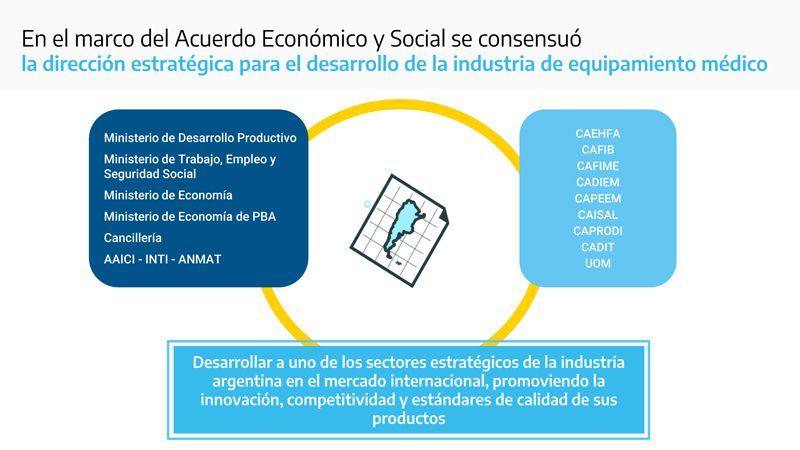 En el marco del Acuerdo Económico y Social se consensuó
la dirección estratégica para el desarrollo de la industria de equipamiento médico

Ministerio de Desarrollo Productivo
Ministerio de Trabajo, Empleo y Seguridad Social
Ministerio de Economía
Ministerio de Economía de PBA
Cancillería
AAICI - INTI - ANMAT

CAEHFA
CAFIB
CAFIME
CADIEM
CAPEEM
CAISAL
CAPRODI
CADIT
UOM

Desarrollar a uno de los sectores estratégicos de la industria argentina en el mercado internacional, promoviendo la innovación, competitividad y estándares de calidad de sus productos